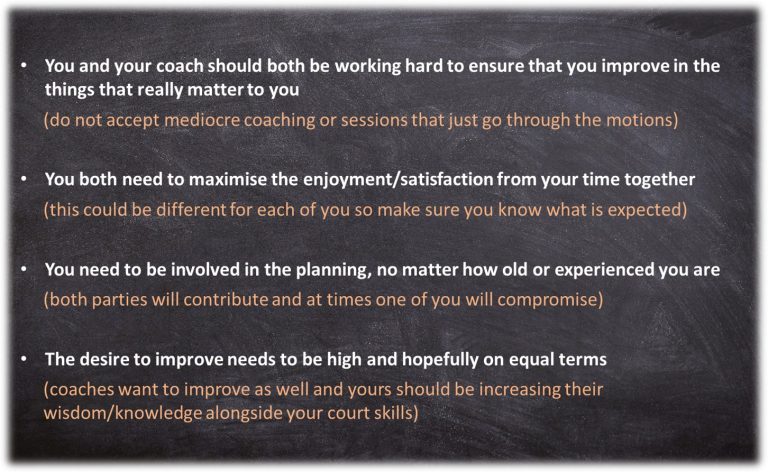 • You and your coach should both be working hard to ensure that you improve in the things that really matter to you
(do not accept mediocre coaching or sessions that just go through the motions)

• You both need to maximise the enjoyment/satisfaction from your time together
(this could be different for each of you so make sure you know what is expected)

• You need to be involved in the planning, no matter how old or experienced you are
(both parties will contribute and at times one of you will compromise)

• The desire to improve needs to be high and hopefully on equal terms
(coaches want to improve as well and yours should be increasing their wisdom/knowledge alongside your court skills)